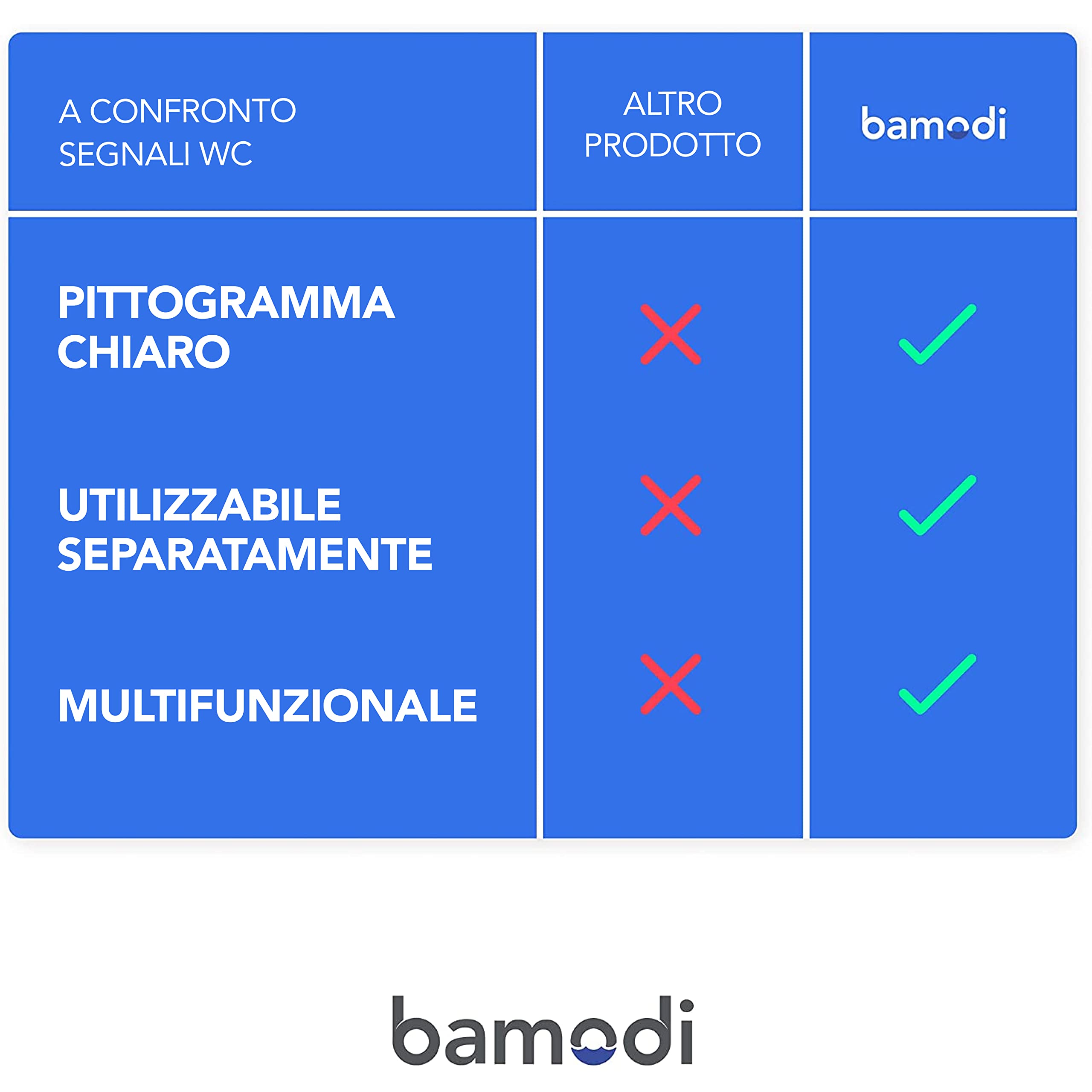 | A CONFRONTO SEGNALI WC | ALTRO PRODOTTO | bamodi |
|---|---|---|
| PITTOGRAMMA CHIARO | ✗ | ✓ |
| UTILIZZABILE SEPARATAMENTE | ✗ | ✓ |
| MULTIFUNZIONALE | ✗ | ✓ |

bamodi